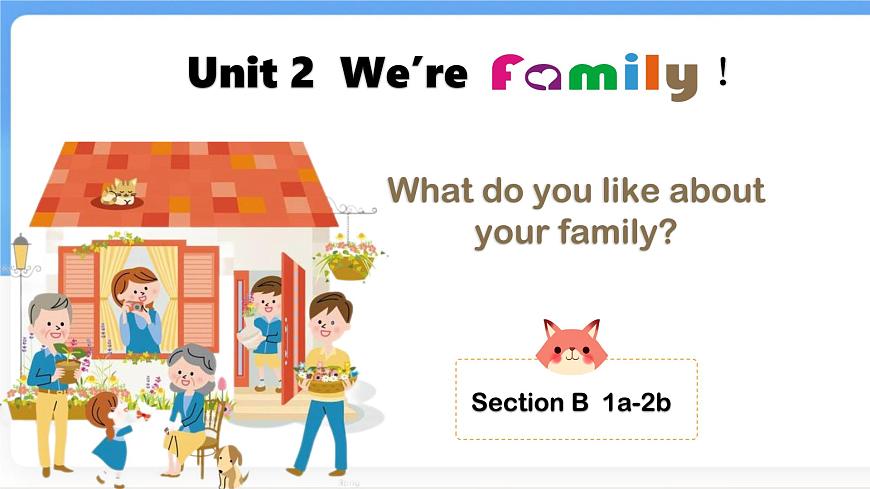 Unit 2 We're Family !

What do you like about your family?

Section B 1a-2b